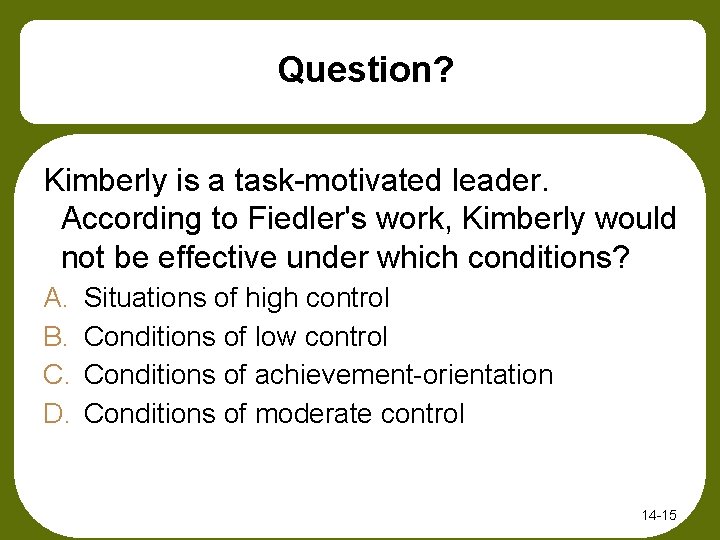 Question?

Kimberly is a task-motivated leader. According to Fiedler's work, Kimberly would not be effective under which conditions?

A. Situations of high control
B. Conditions of low control
C. Conditions of achievement-orientation
D. Conditions of moderate control

14-15